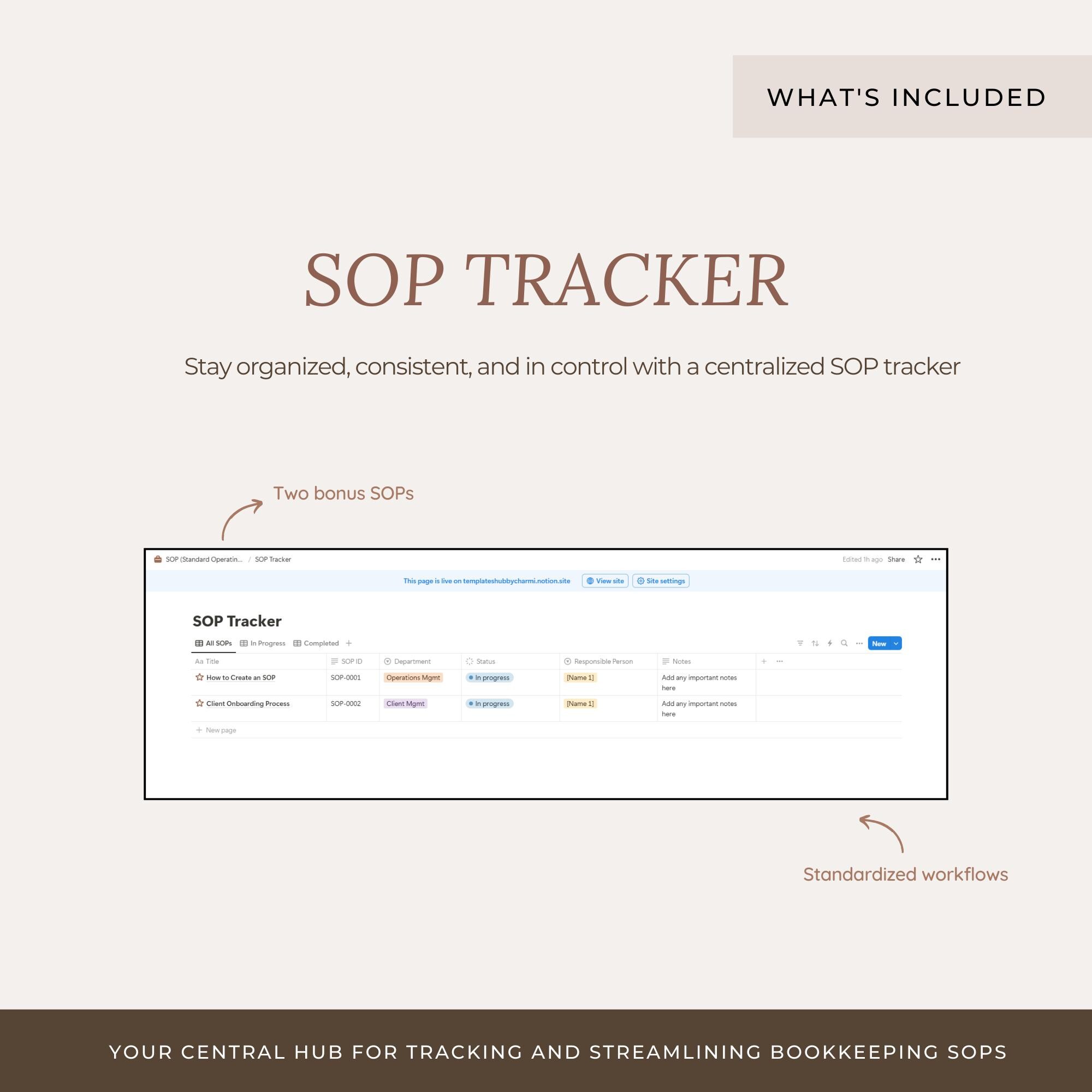 WHAT'S INCLUDED

SOP TRACKER

Stay organized, consistent, and in control with a centralized SOP tracker

Two bonus SOPs

SOP (Standard Operatin... / SOP Tracker

Edited 1h ago Share

This page is live on templateshubbycharmi.notion.site View site Site settings

SOP Tracker

All SOPs In Progress Completed +

New

| Aa Title | SOP ID | Department | Status | Responsible Person | Notes |
|---|---|---|---|---|---|
| How to Create an SOP | SOP-0001 | Operations Mgmt | In progress | [Name 1] | Add any important notes here |
| Client Onboarding Process | SOP-0002 | Client Mgmt | In progress | [Name 1] | Add any important notes here |

+ New page

Standardized workflows

YOUR CENTRAL HUB FOR TRACKING AND STREAMLINING BOOKKEEPING SOPS